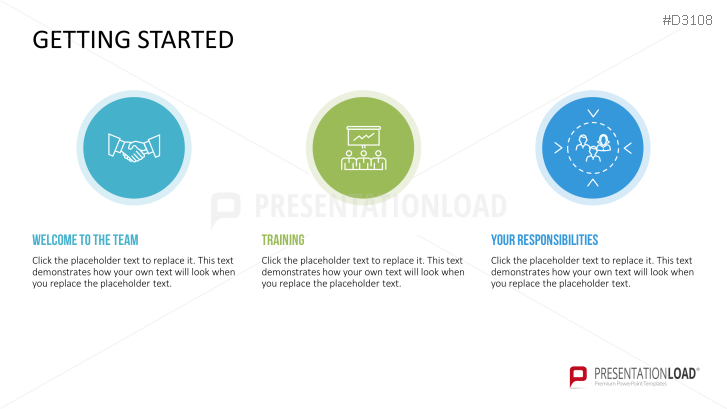 #D3108

GETTING STARTED

PRESENTATIONLOAD

WELCOME TO THE TEAM

Click the placeholder text to replace it. This text demonstrates how your own text will look when you replace the placeholder text.

TRAINING

Click the placeholder text to replace it. This text demonstrates how your own text will look when you replace the placeholder text.

YOUR RESPONSIBILITIES

Click the placeholder text to replace it. This text demonstrates how your own text will look when you replace the placeholder text.

PRESENTATIONLOAD®
Premium PowerPoint Templates